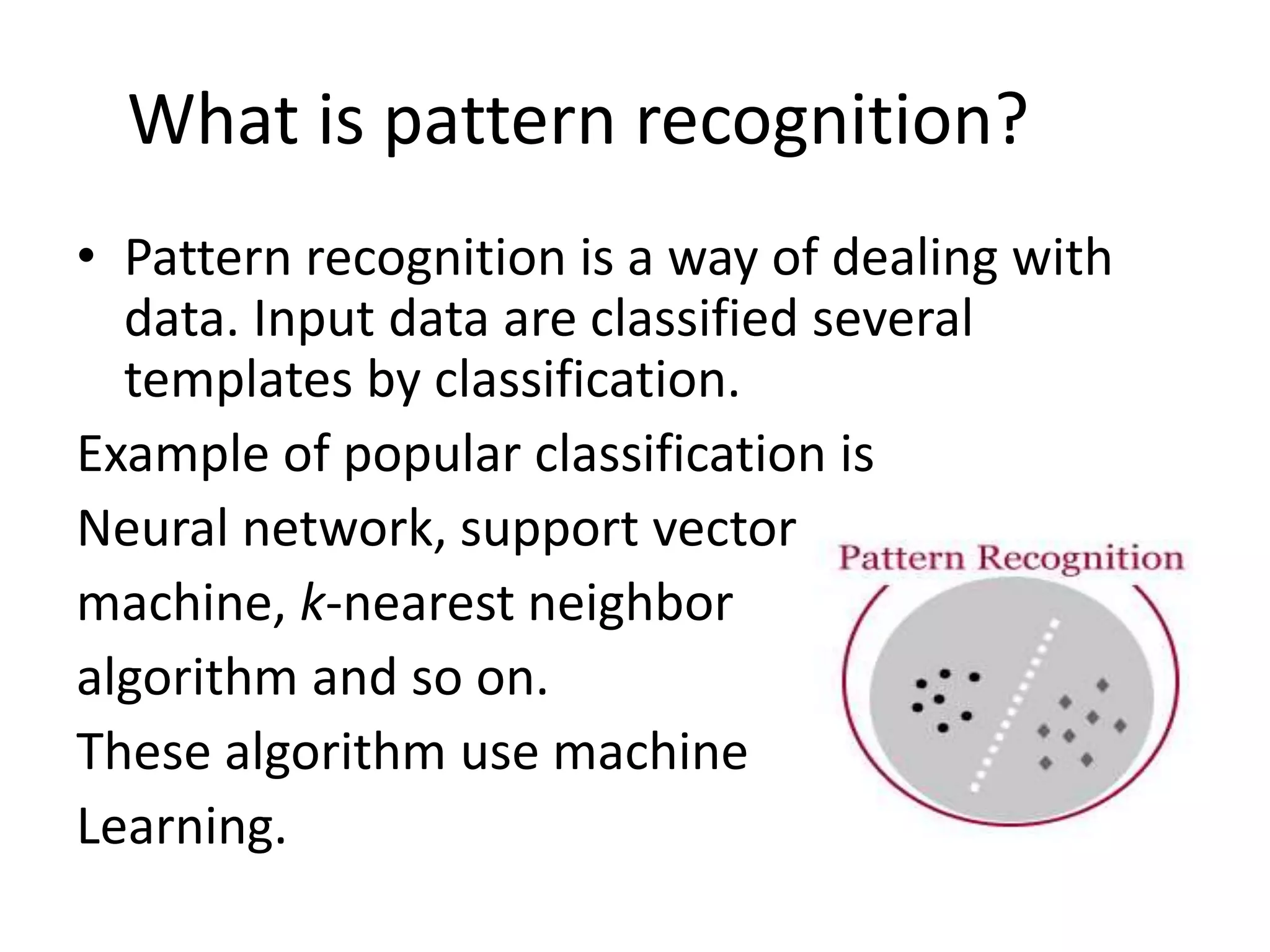 What is pattern recognition?

• Pattern recognition is a way of dealing with data. Input data are classified several templates by classification.

Example of popular classification is Neural network, support vector machine, k-nearest neighbor algorithm and so on.

These algorithm use machine Learning.

Pattern Recognition